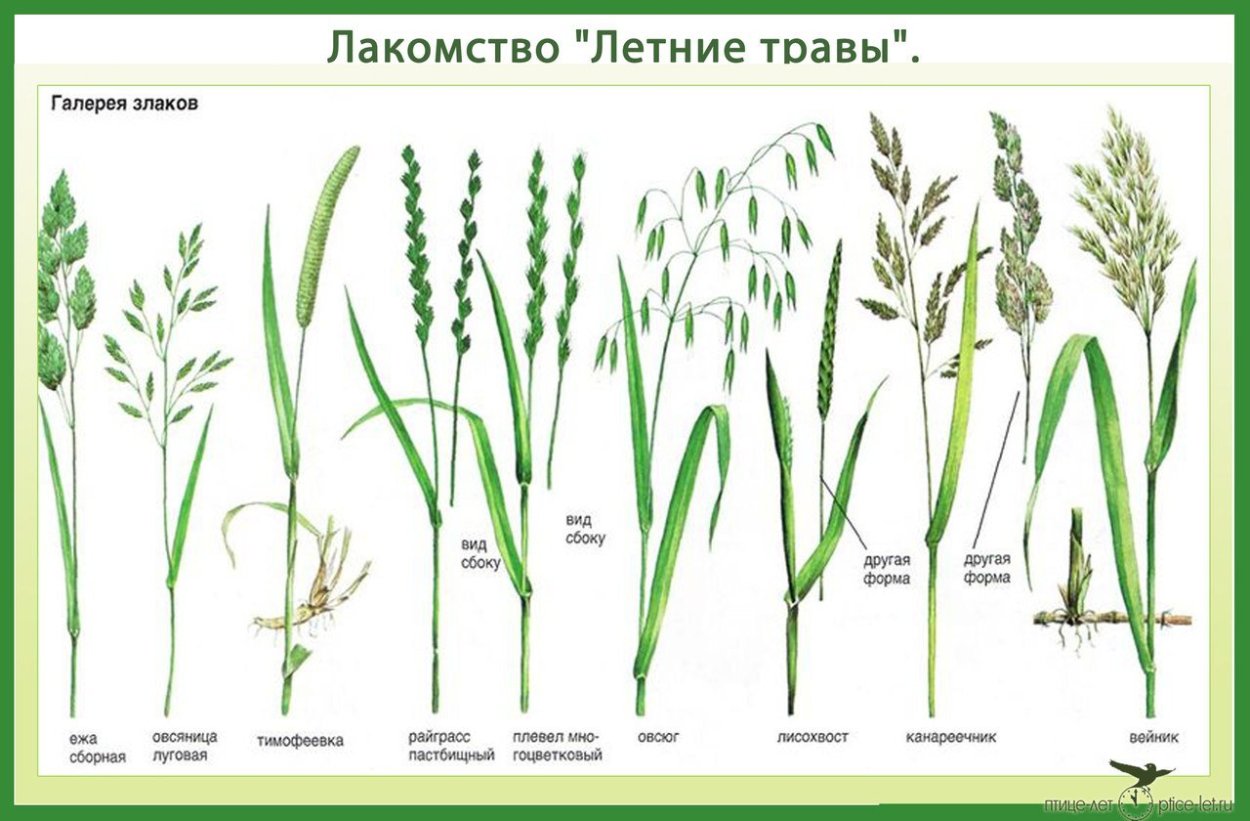 Лакомство "Летние травы".

Галерея злаков

вид сбоку

вид сбоку

другая форма

другая форма

ежа сборная

овсяница луговая

тимофеевка

райграсс пастбищный

плевел многоцветковый

овсюг

лисохвост

канареечник

вейник

птице-лет ptice-let.ru